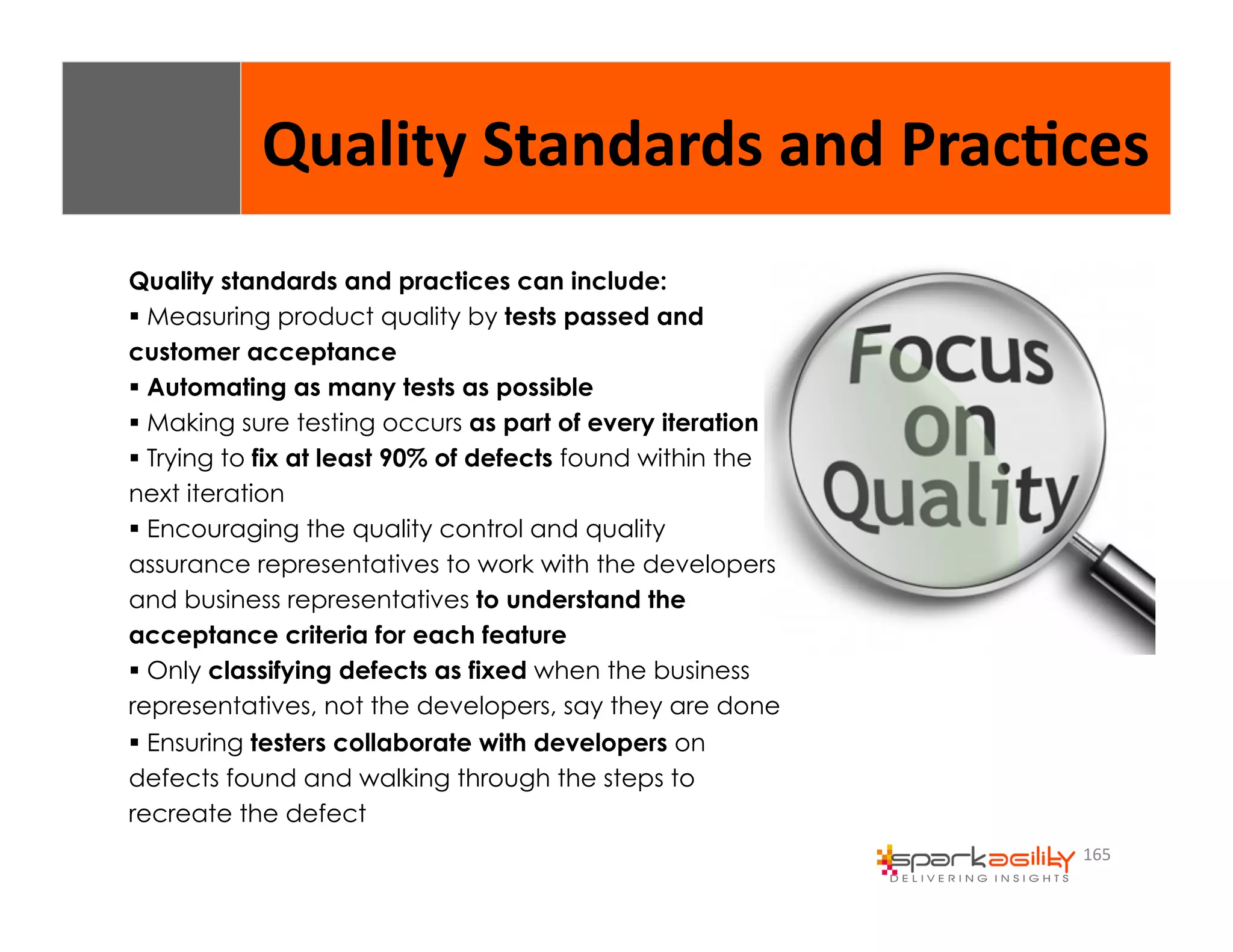 Quality Standards and Practices

Quality standards and practices can include:
▪ Measuring product quality by tests passed and customer acceptance
▪ Automating as many tests as possible
▪ Making sure testing occurs as part of every iteration
▪ Trying to fix at least 90% of defects found within the next iteration
▪ Encouraging the quality control and quality assurance representatives to work with the developers and business representatives to understand the acceptance criteria for each feature
▪ Only classifying defects as fixed when the business representatives, not the developers, say they are done
▪ Ensuring testers collaborate with developers on defects found and walking through the steps to recreate the defect

Focus on Quality

sparkagility
DELIVERING INSIGHTS
165